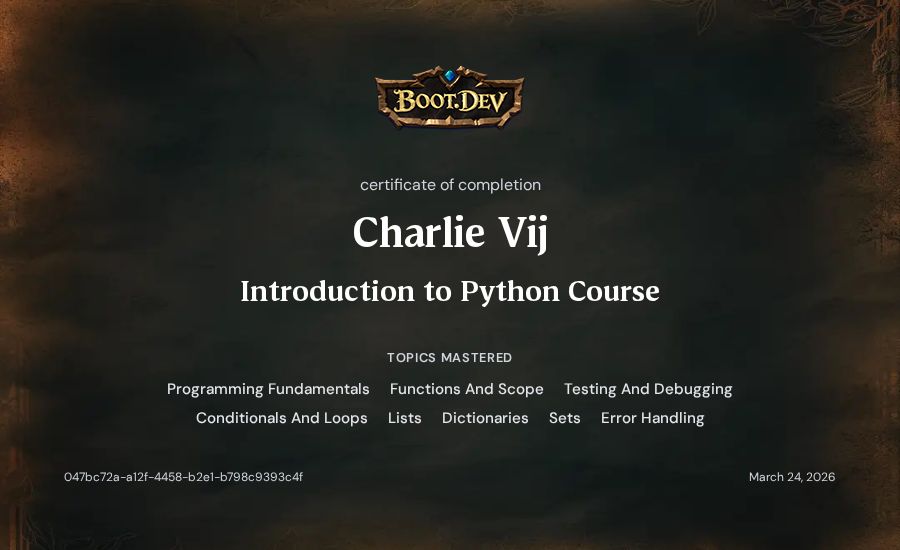 BOOT.DEV

certificate of completion

Charlie Vij

Introduction to Python Course

TOPICS MASTERED

Programming Fundamentals Functions And Scope Testing And Debugging
Conditionals And Loops Lists Dictionaries Sets Error Handling

047bc72a-a12f-4458-b2e1-b798c9393c4f

March 24, 2026